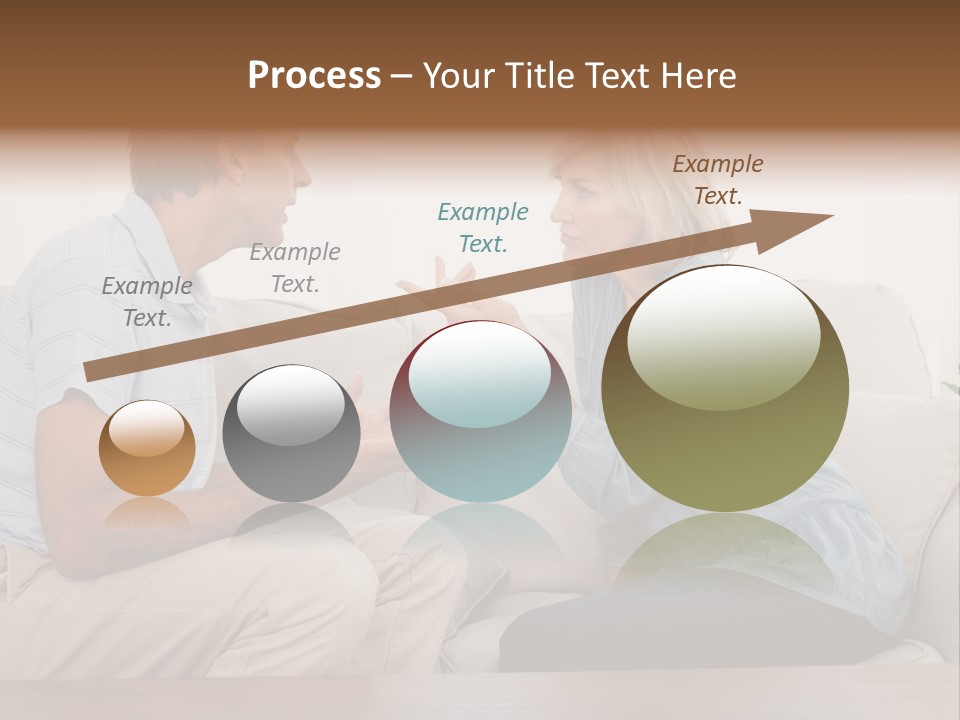 Process – Your Title Text Here

Example Text.

Example Text.

Example Text.

Example Text.